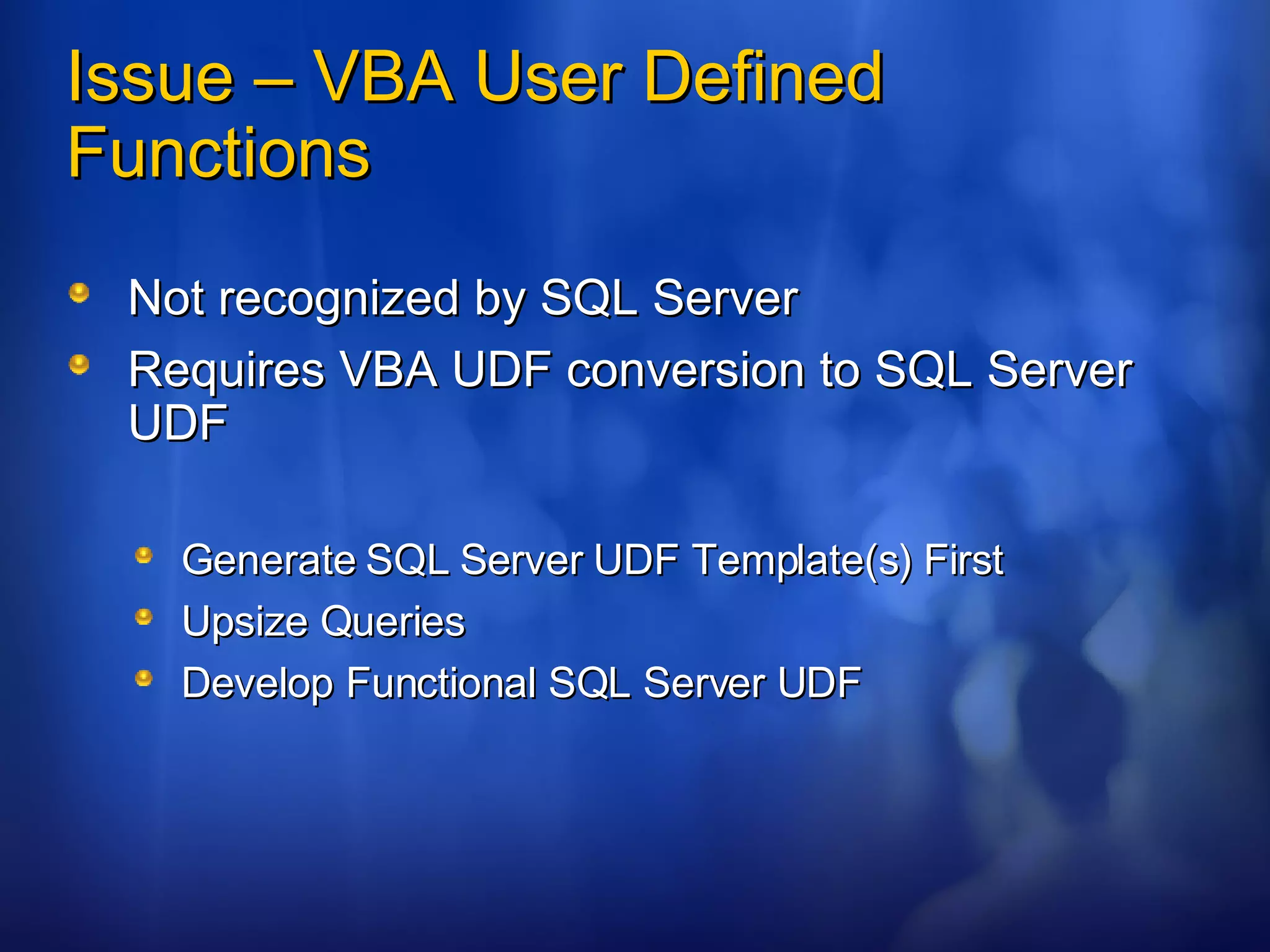 Issue – VBA User Defined Functions

- Not recognized by SQL Server
- Requires VBA UDF conversion to SQL Server UDF
  - Generate SQL Server UDF Template(s) First
  - Upsize Queries
  - Develop Functional SQL Server UDF